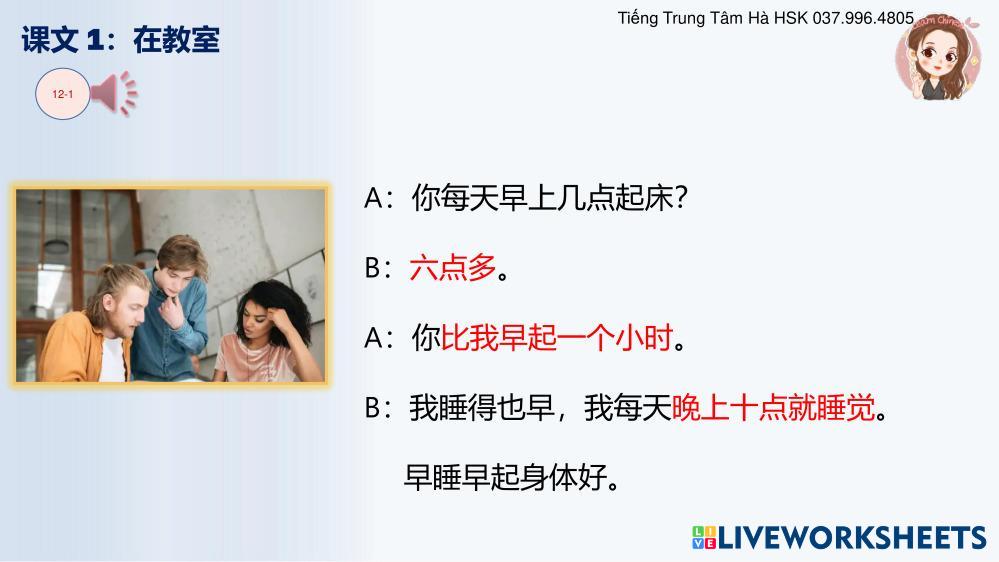 课文 1：在教室

Tiếng Trung Tâm Hà HSK 037.996.4805

12-1

A：你每天早上几点起床？

B：六点多。

A：你比我早起一个小时。

B：我睡得也早，我每天晚上十点就睡觉。

早睡早起身体好。

LIVEWORKSHEETS